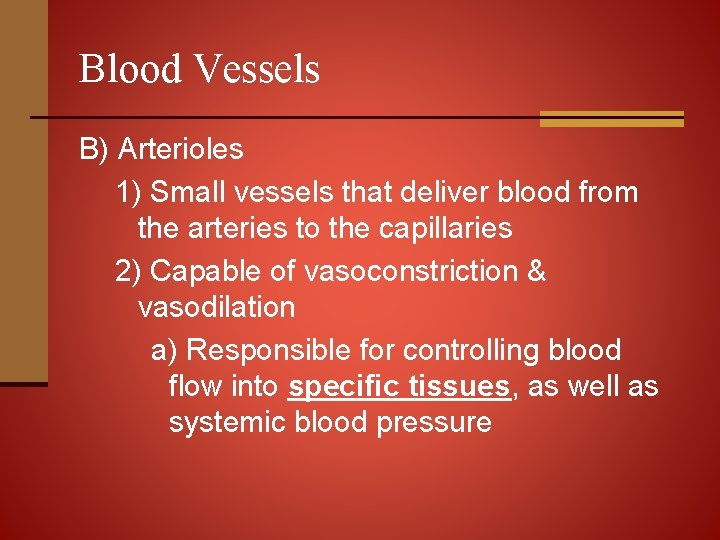 Blood Vessels

B) Arterioles

1) Small vessels that deliver blood from the arteries to the capillaries

2) Capable of vasoconstriction & vasodilation

a) Responsible for controlling blood flow into specific tissues, as well as systemic blood pressure